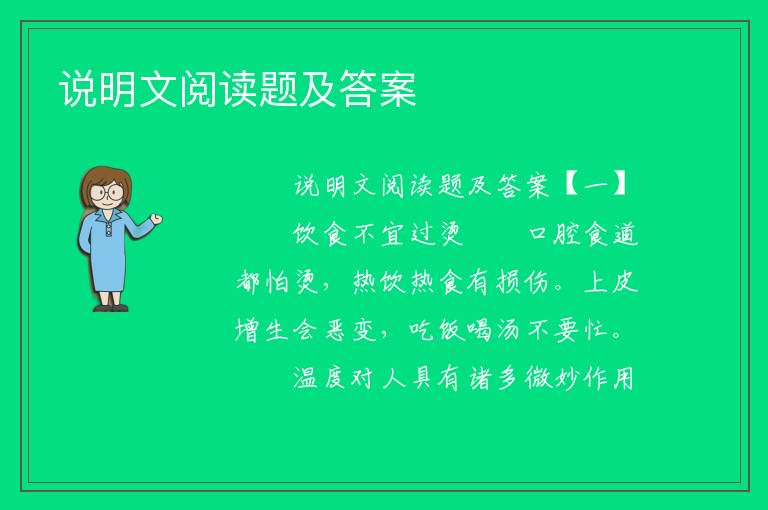 说明文阅读题及答案

说明文阅读题及答案【一】

饮食不宜过烫　　口腔食道都怕烫，热饮热食有损伤。上皮增生会恶变，吃饭喝汤不要忙。

温度对人具有诸多微妙作用